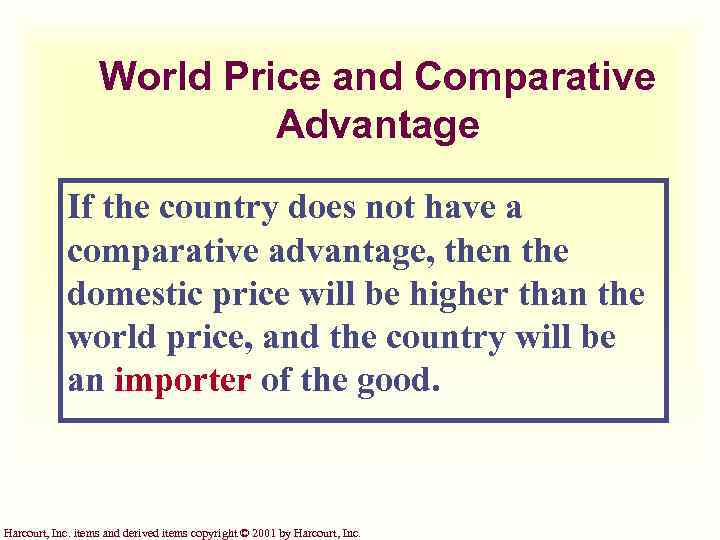 World Price and Comparative Advantage

If the country does not have a comparative advantage, then the domestic price will be higher than the world price, and the country will be an importer of the good.

Harcourt, Inc. items and derived items copyright © 2001 by Harcourt, Inc.